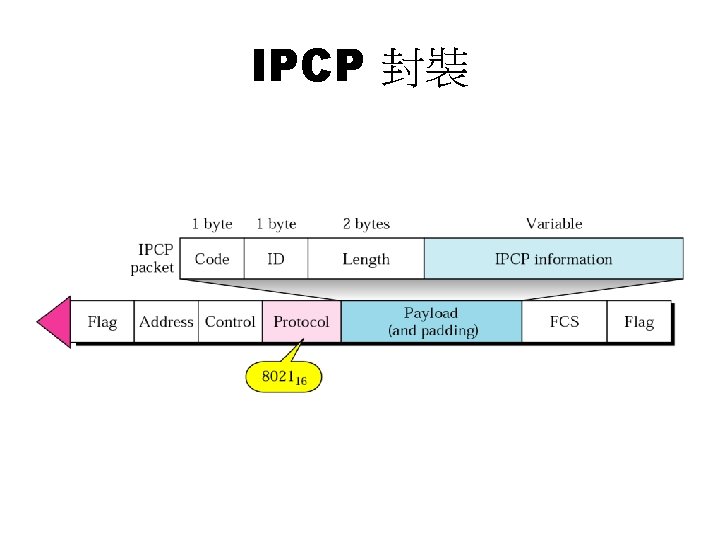 IPCP 封裝

1 byte
1 byte
2 bytes
Variable

IPCP packet
Code
ID
Length
IPCP information

Flag
Address
Control
Protocol
Payload (and padding)
FCS
Flag

$8021_{16}$